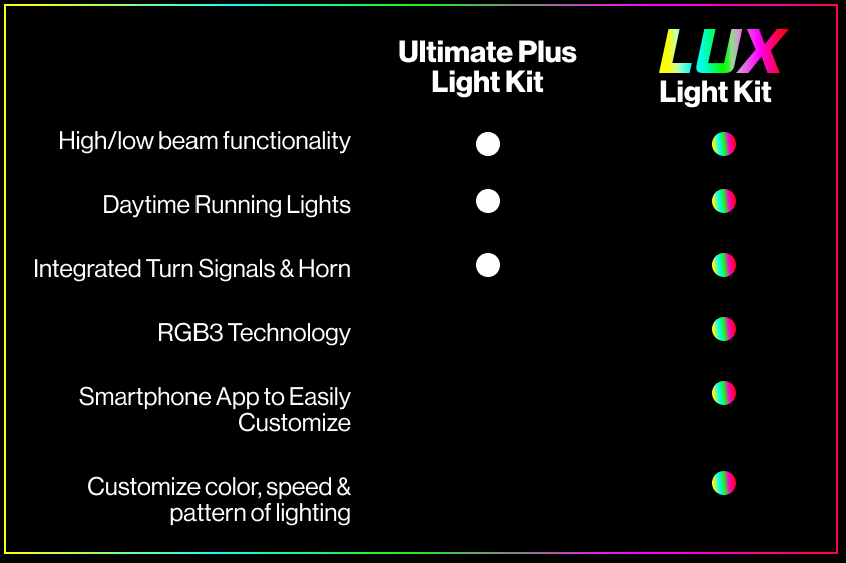 |  | Ultimate Plus Light Kit | LUX Light Kit |
|---|---|---|
| High/low beam functionality | ● | ● |
| Daytime Running Lights | ● | ● |
| Integrated Turn Signals & Horn | ● | ● |
| RGB3 Technology |  | ● |
| Smartphone App to Easily Customize |  | ● |
| Customize color, speed & pattern of lighting |  | ● |